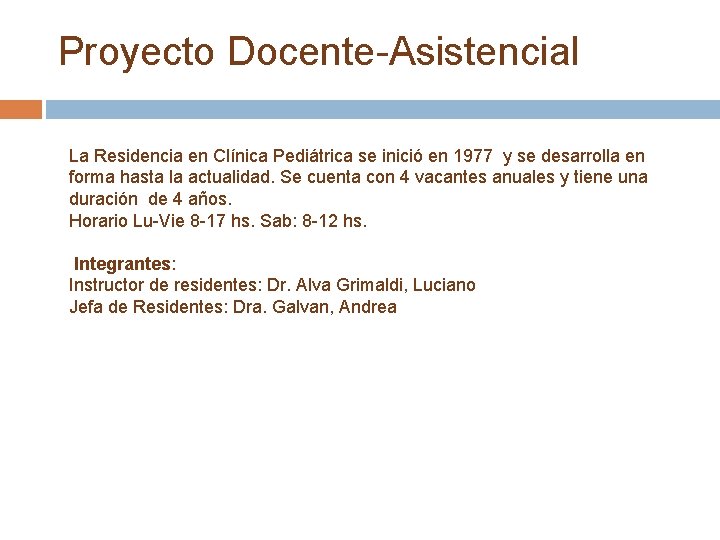 Proyecto Docente-Asistencial

La Residencia en Clínica Pediátrica se inició en 1977 y se desarrolla en forma hasta la actualidad. Se cuenta con 4 vacantes anuales y tiene una duración de 4 años.
Horario Lu-Vie 8-17 hs. Sab: 8-12 hs.

Integrantes:
Instructor de residentes: Dr. Alva Grimaldi, Luciano
Jefa de Residentes: Dra. Galvan, Andrea